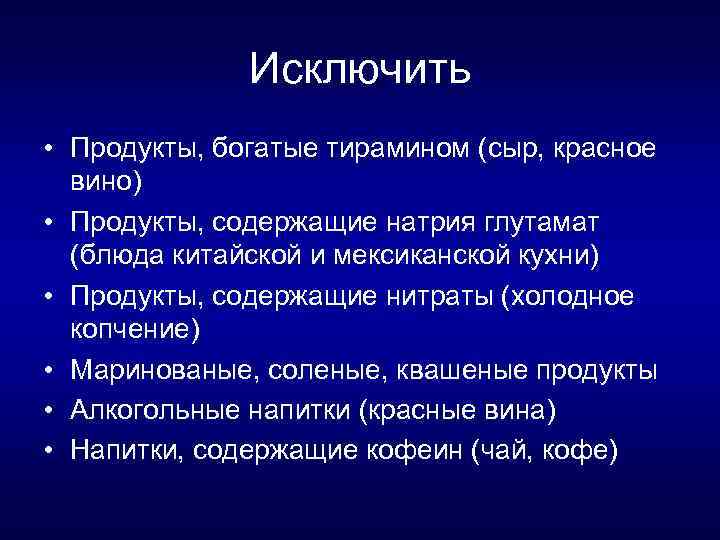 Исключить

• Продукты, богатые тирамином (сыр, красное вино)
• Продукты, содержащие натрия глутамат (блюда китайской и мексиканской кухни)
• Продукты, содержащие нитраты (холодное копчение)
• Маринованые, соленые, квашеные продукты
• Алкогольные напитки (красные вина)
• Напитки, содержащие кофеин (чай, кофе)